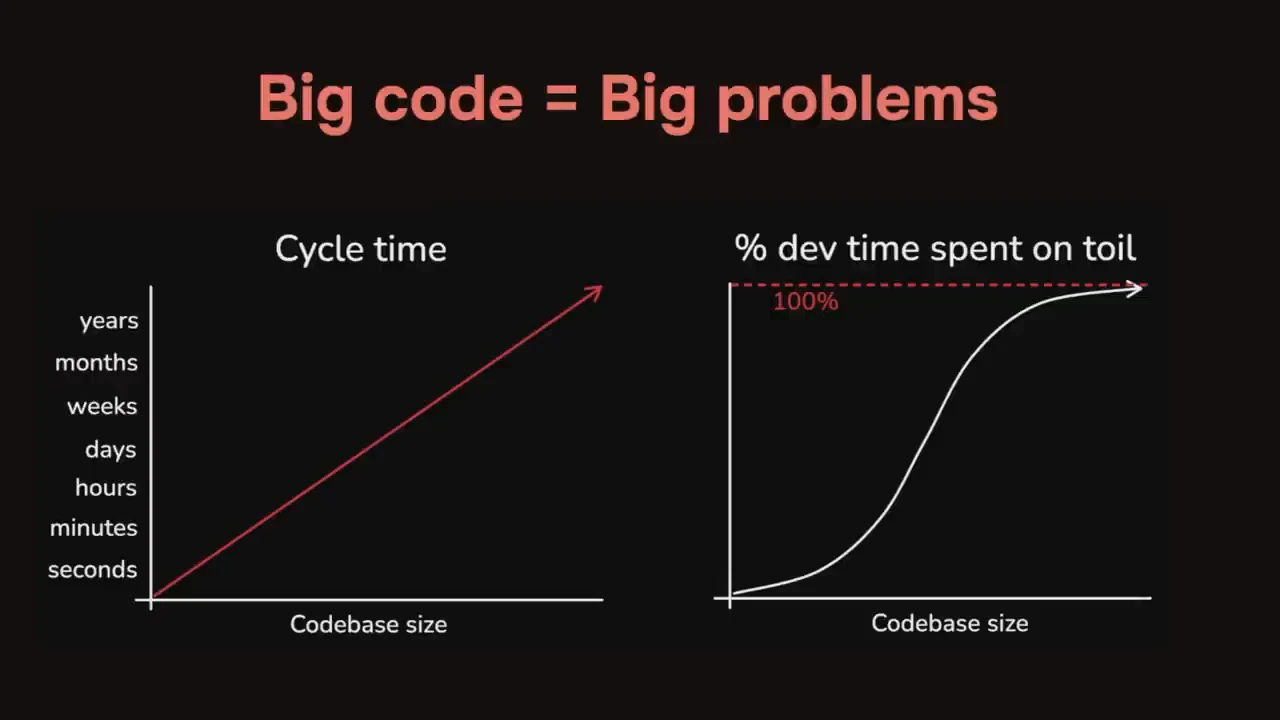 Big code = Big problems

Cycle time

years
months
weeks
days
hours
minutes
seconds

Codebase size

% dev time spent on toil

100%

Codebase size